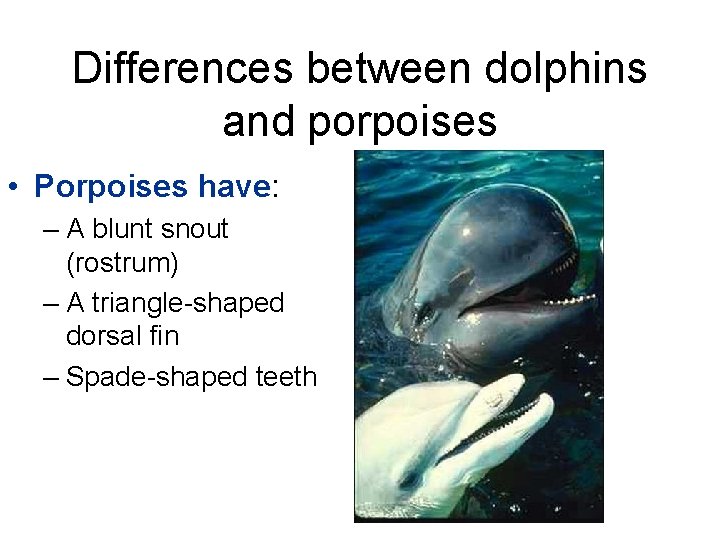 Differences between dolphins and porpoises

• Porpoises have:
– A blunt snout (rostrum)
– A triangle-shaped dorsal fin
– Spade-shaped teeth